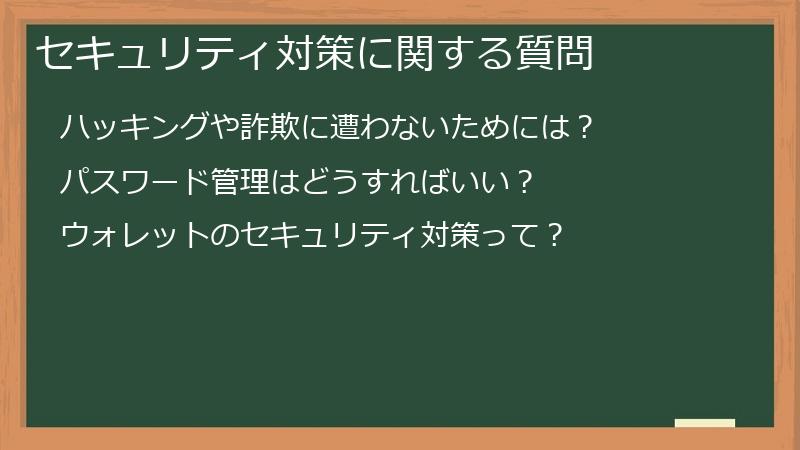 セキュリティ対策に関する質問

ハッキングや詐欺に遭わないためには？

パスワード管理はどうすればいい？

ウォレットのセキュリティ対策って？